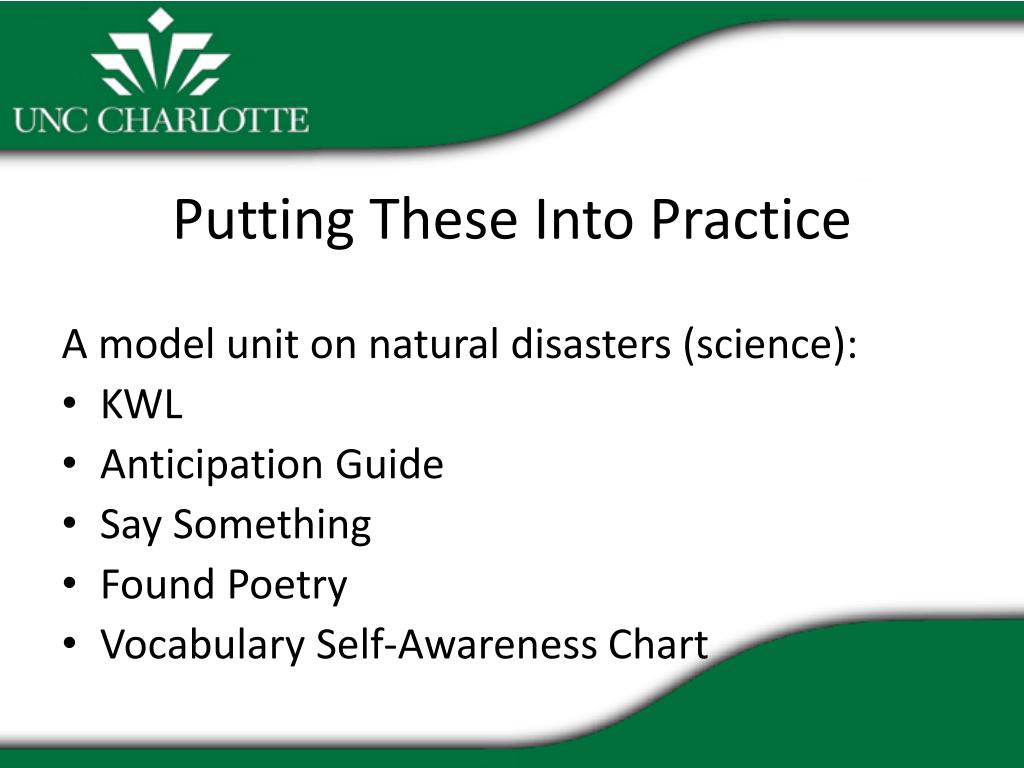 UNC CHARLOTTE

Putting These Into Practice

A model unit on natural disasters (science):
• KWL
• Anticipation Guide
• Say Something
• Found Poetry
• Vocabulary Self-Awareness Chart